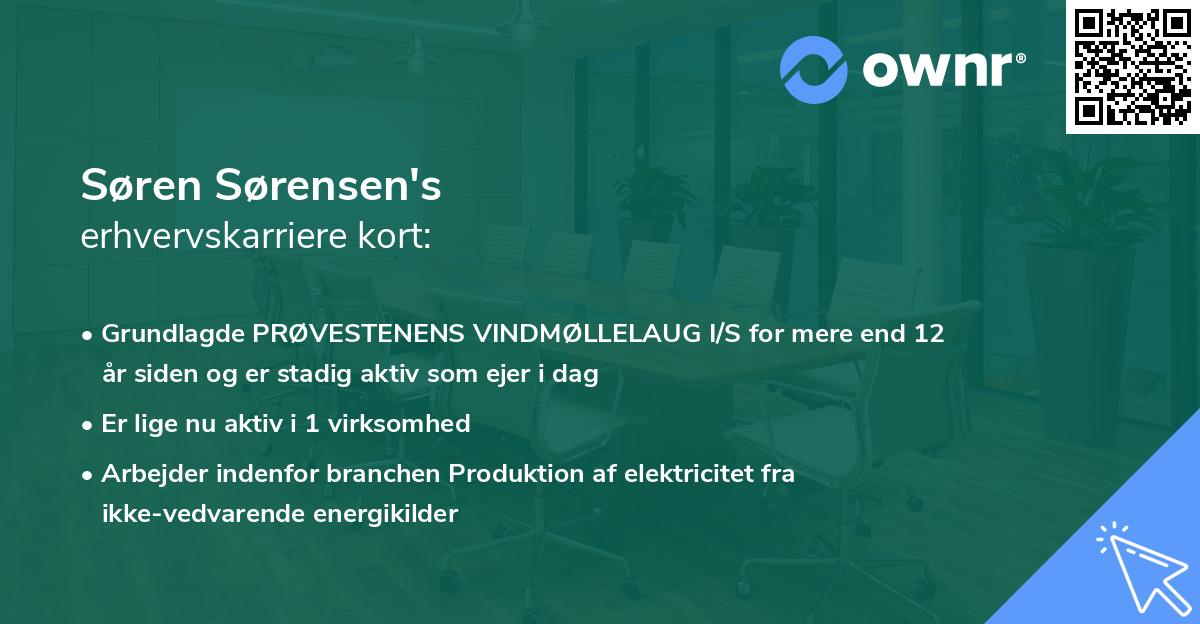 ownr®

Søren Sørensen's
erhvervskarriere kort:

• Grundlagde PRØVESTENENS VINDMØLLELAUG I/S for mere end 12 år siden og er stadig aktiv som ejer i dag
• Er lige nu aktiv i 1 virksomhed
• Arbejder indenfor branchen Produktion af elektricitet fra ikke-vedvarende energikilder